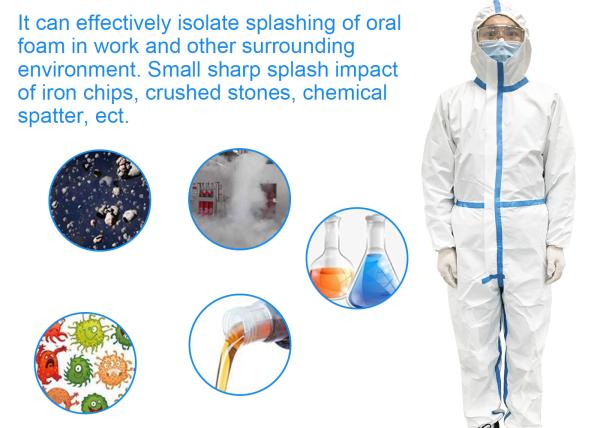 It can effectively isolate splashing of oral foam in work and other surrounding environment. Small sharp splash impact of iron chips, crushed stones, chemical spatter, ect.